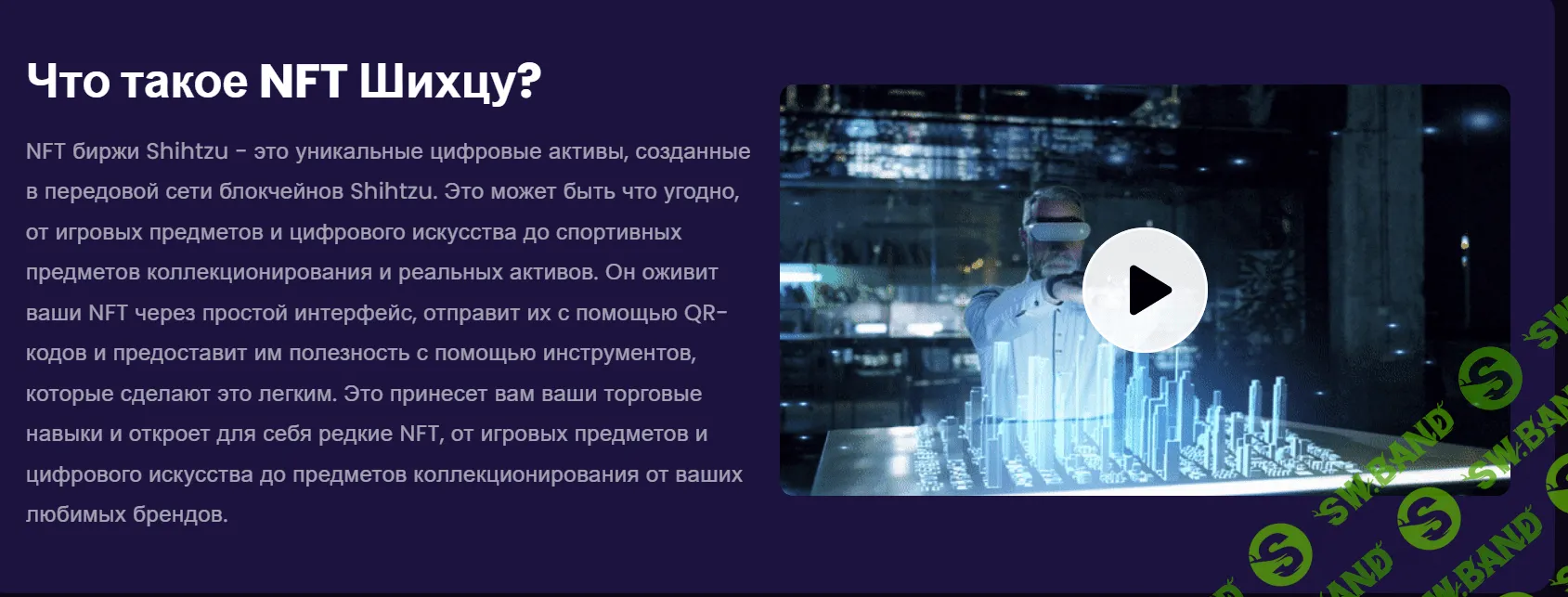 Что такое NFT Шихцу?

NFT биржи Shihtzu - это уникальные цифровые активы, созданные в передовой сети блокчейнов Shihtzu. Это может быть что угодно, от игровых предметов и цифрового искусства до спортивных предметов коллекционирования и реальных активов. Он оживит ваши NFT через простой интерфейс, отправит их с помощью QR-кодов и предоставит им полезность с помощью инструментов, которые сделают это легким. Это принесет вам ваши торговые навыки и откроет для себя редкие NFT, от игровых предметов и цифрового искусства до предметов коллекционирования от ваших любимых брендов.

SW.BAND SW.BAND SW.BAND